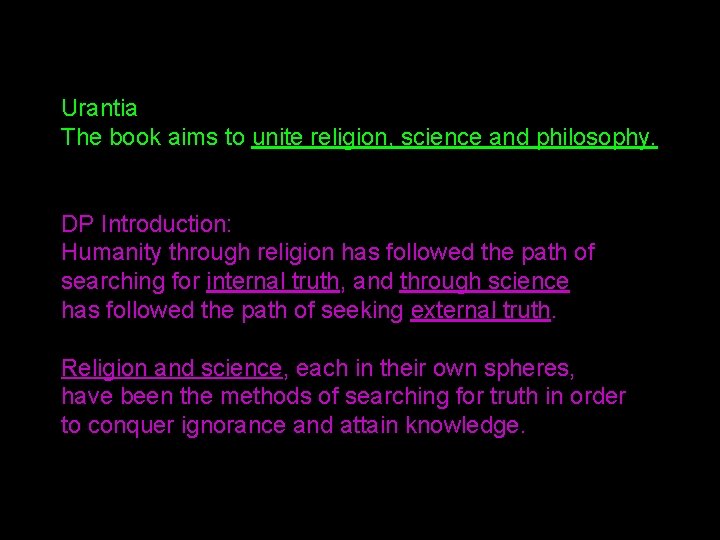 Urantia
The book aims to unite religion, science and philosophy.

DP Introduction:
Humanity through religion has followed the path of searching for internal truth, and through science has followed the path of seeking external truth.

Religion and science, each in their own spheres, have been the methods of searching for truth in order to conquer ignorance and attain knowledge.